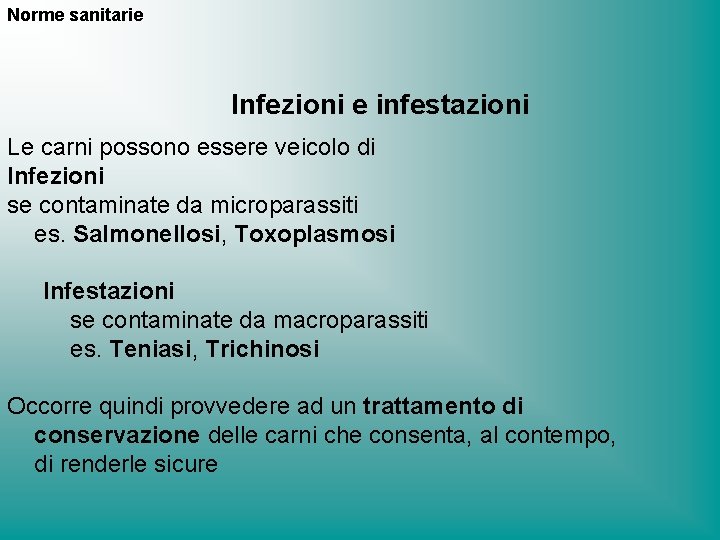 Norme sanitarie

Infezioni e infestazioni

Le carni possono essere veicolo di
Infezioni
se contaminate da microparassiti
es. Salmonellosi, Toxoplasmosi

Infestazioni
se contaminate da macroparassiti
es. Teniasi, Trichinosi

Occorre quindi provvedere ad un trattamento di conservazione delle carni che consenta, al contempo, di renderle sicure